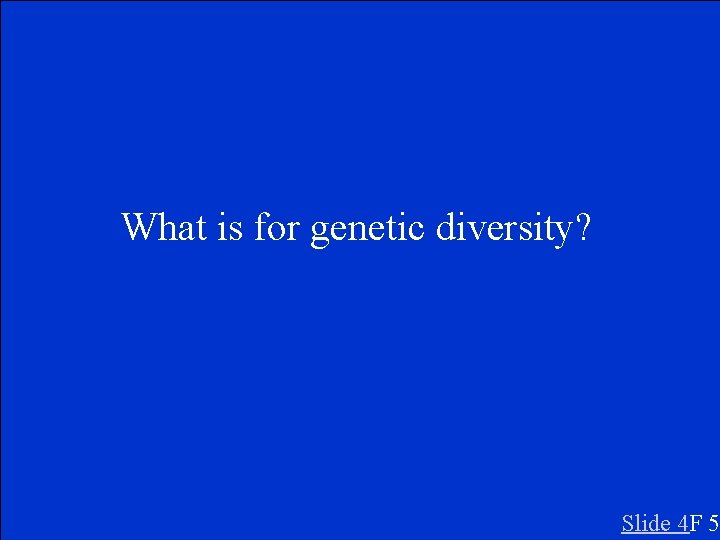 What is for genetic diversity?

Slide 4F 5